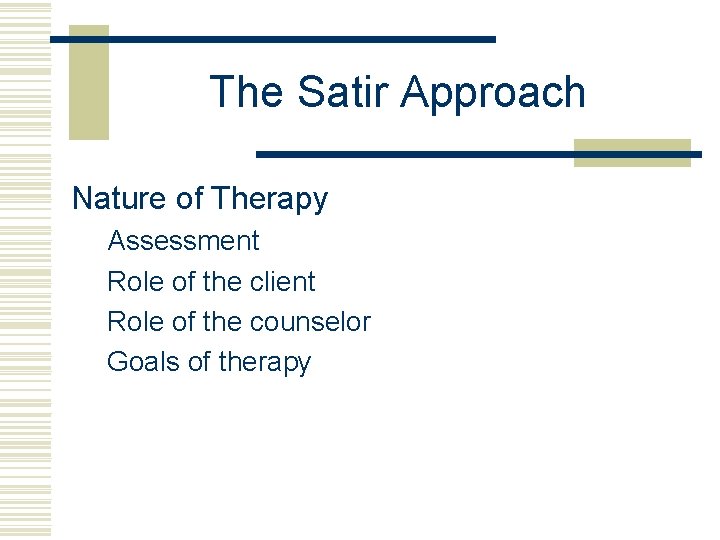 The Satir Approach

Nature of Therapy

Assessment

Role of the client

Role of the counselor

Goals of therapy